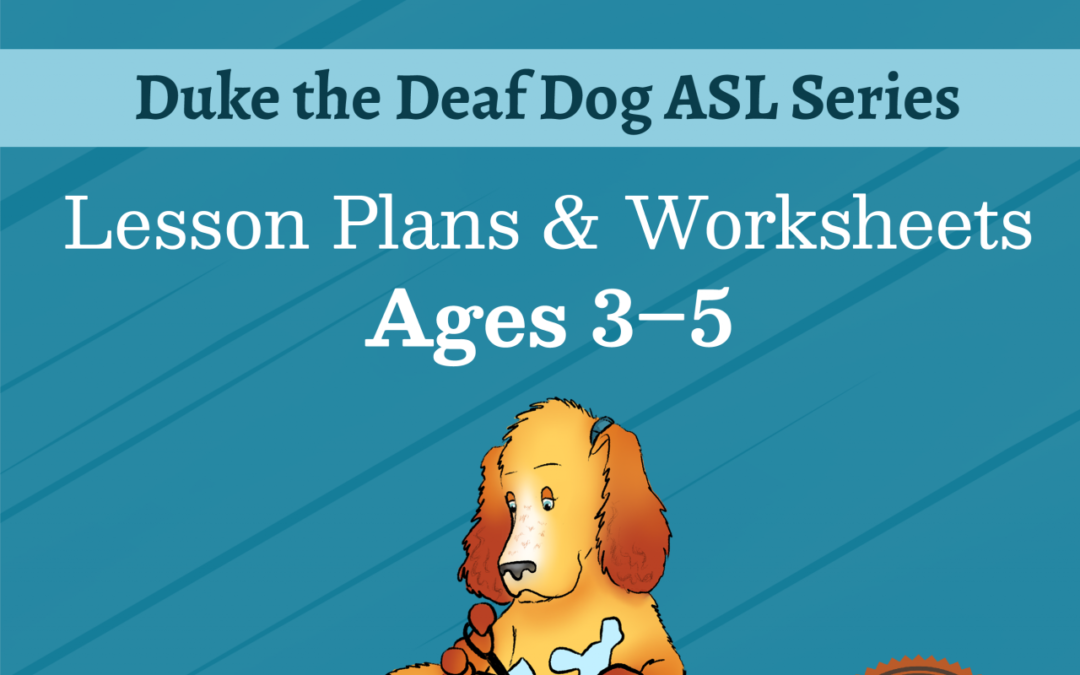 Duke the Deaf Dog ASL Series

Lesson Plans & Worksheets
Ages 3–5